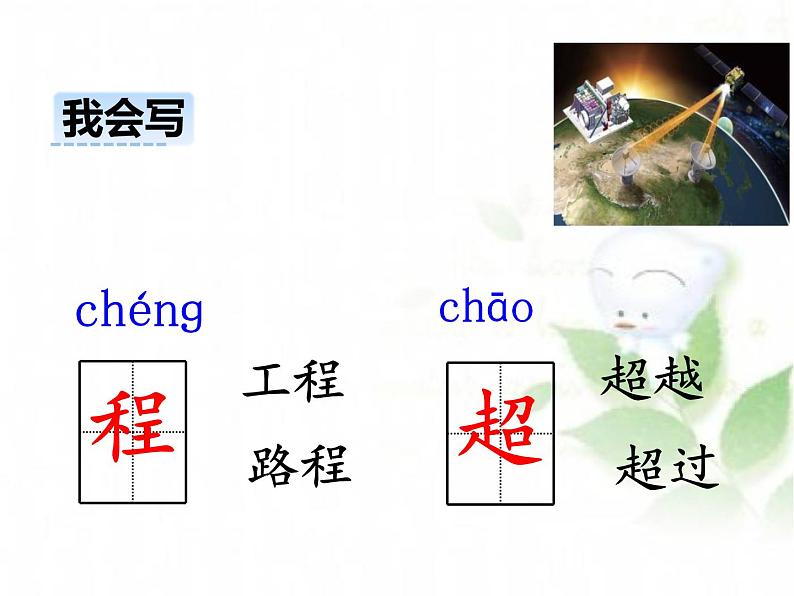 我会写

chéng

程

工程

路程

chāo

超

超越

超过